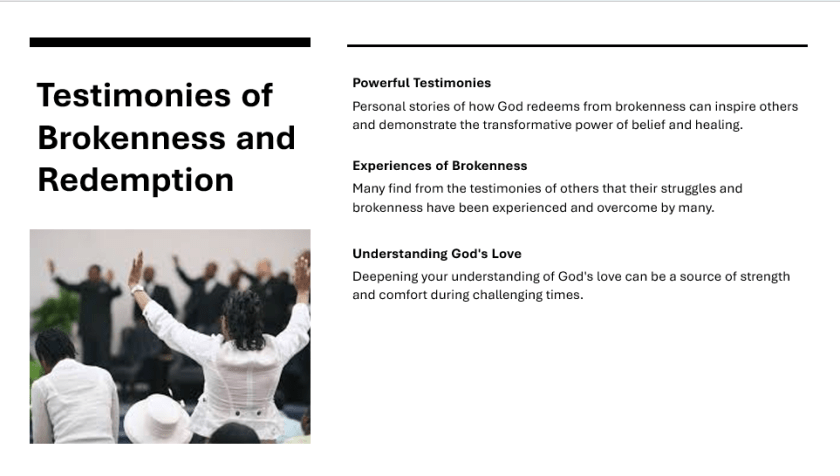 Testimonies of Brokenness and Redemption

Powerful Testimonies
Personal stories of how God redeems from brokenness can inspire others and demonstrate the transformative power of belief and healing.

Experiences of Brokenness
Many find from the testimonies of others that their struggles and brokenness have been experienced and overcome by many.

Understanding God's Love
Deepening your understanding of God's love can be a source of strength and comfort during challenging times.